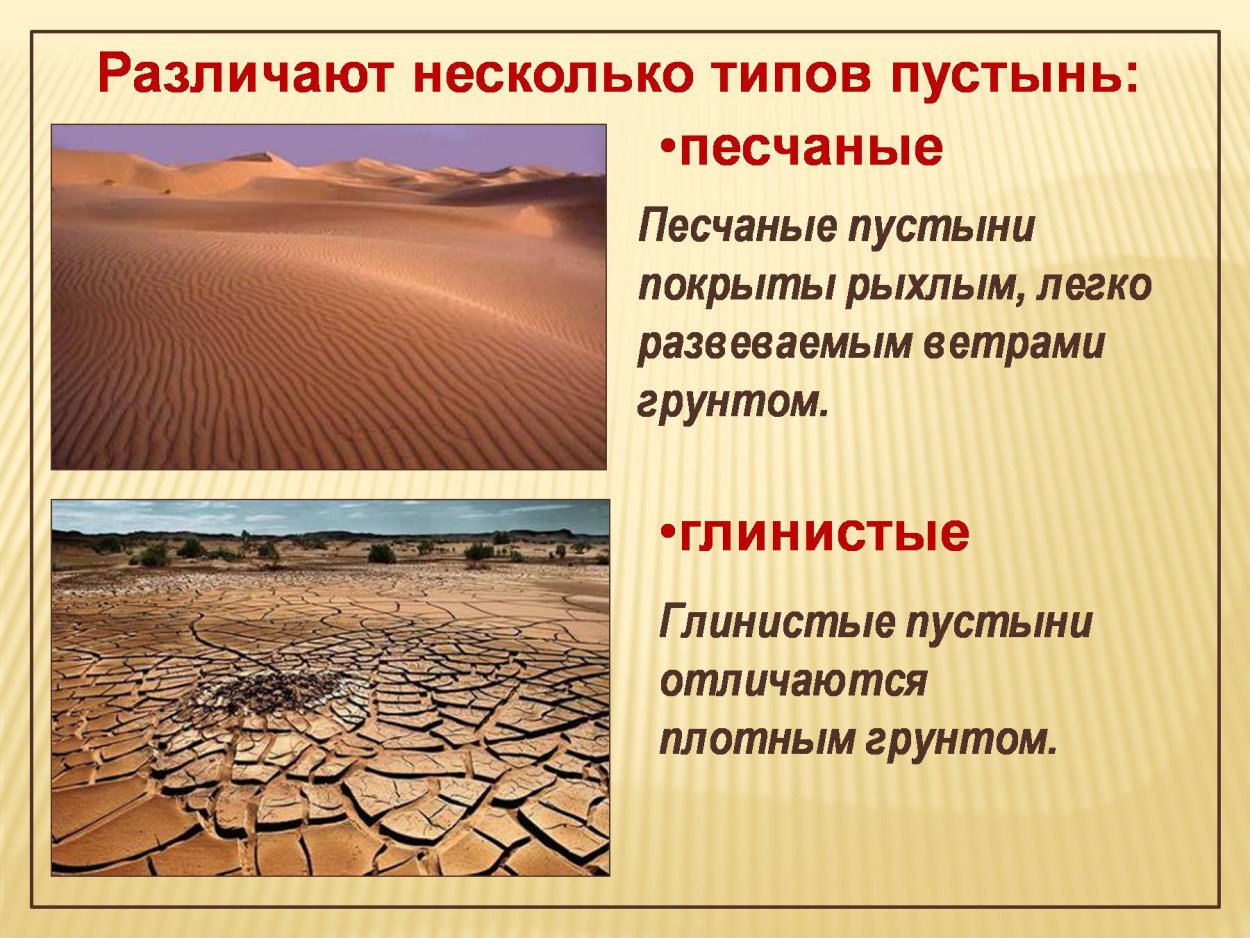 Различают несколько типов пустынь:

•песчаные

Песчаные пустыни покрыты рыхлым, легко развеваемым ветрами грунтом.

•глинистые

Глинистые пустыни отличаются плотным грунтом.